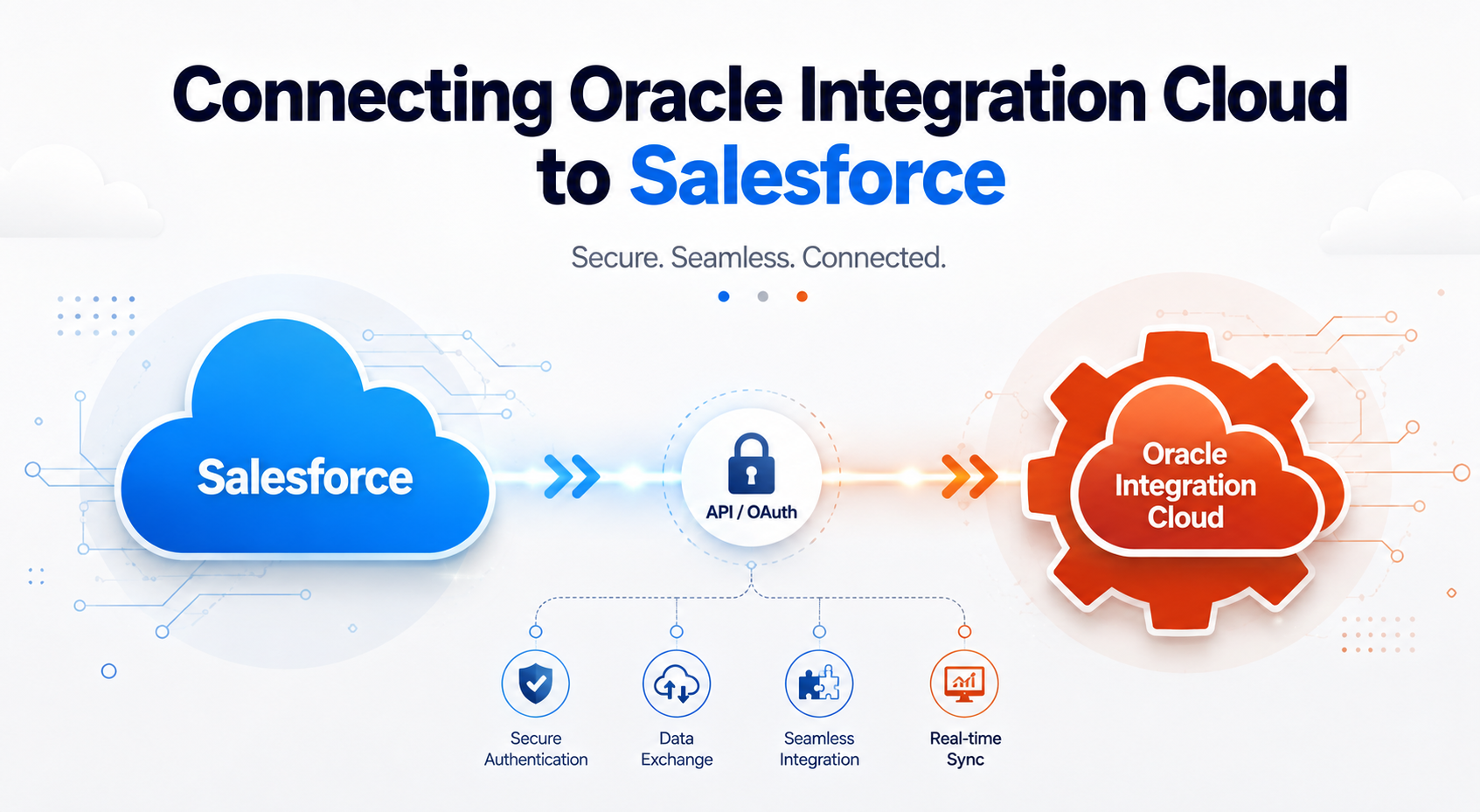 Connecting Oracle Integration Cloud to Salesforce

Secure. Seamless. Connected.

Salesforce

API / OAuth

Oracle Integration Cloud

Secure Authentication

Data Exchange

Seamless Integration

Real-time Sync